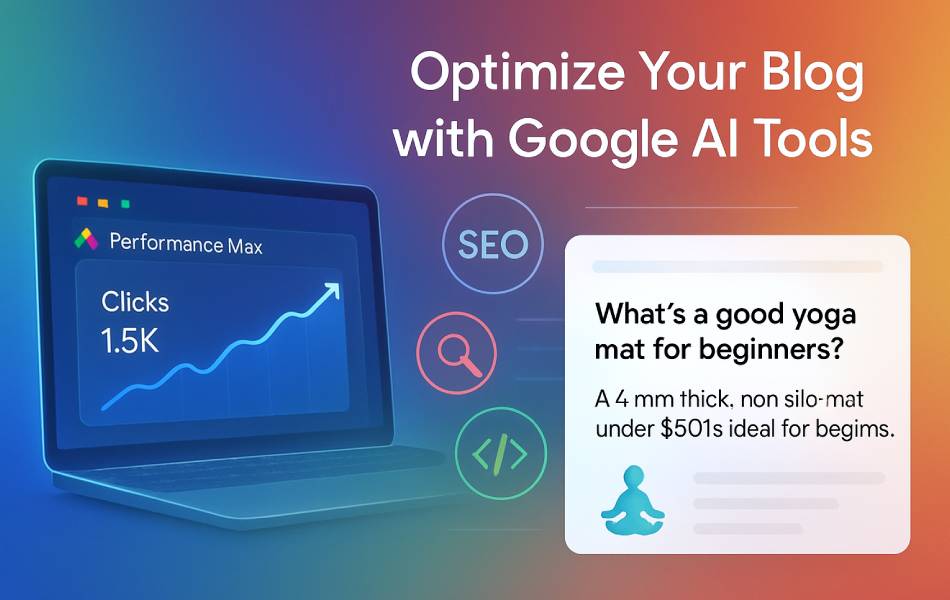 Optimize Your Blog with Google AI Tools

Performance Max

Clicks
1.5K

SEO

</>

What's a good yoga mat for beginners?

A 4 mm thick, non silo-mat under $501s ideal for begims.